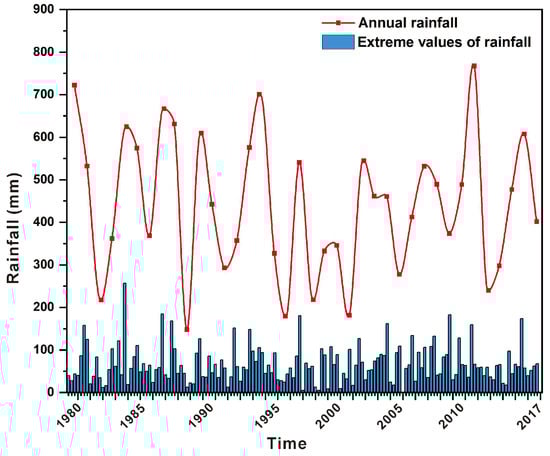 Annual rainfall
Extreme values of rainfall

Rainfall (mm)

900
800
700
600
500
400
300
200
100
0

1980
1985
1990
1995
2000
2005
2010
2017

Time